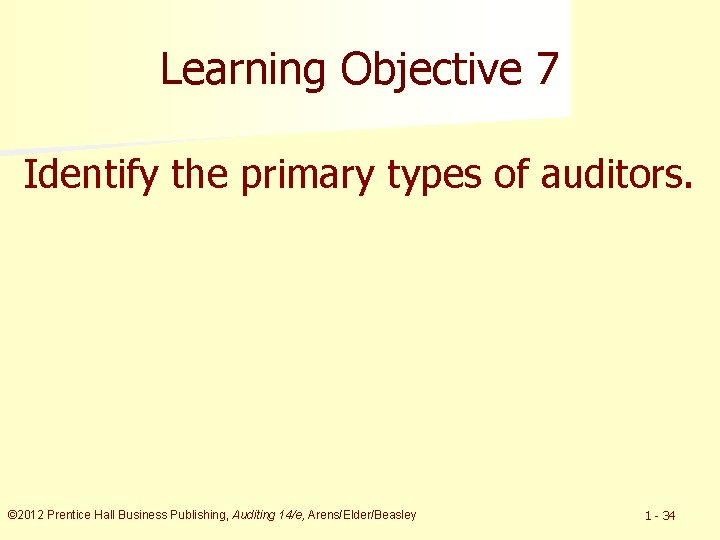 Learning Objective 7

Identify the primary types of auditors.

©2012 Prentice Hall Business Publishing, Auditing 14/e, Arens/Elder/Beasley

1 - 34